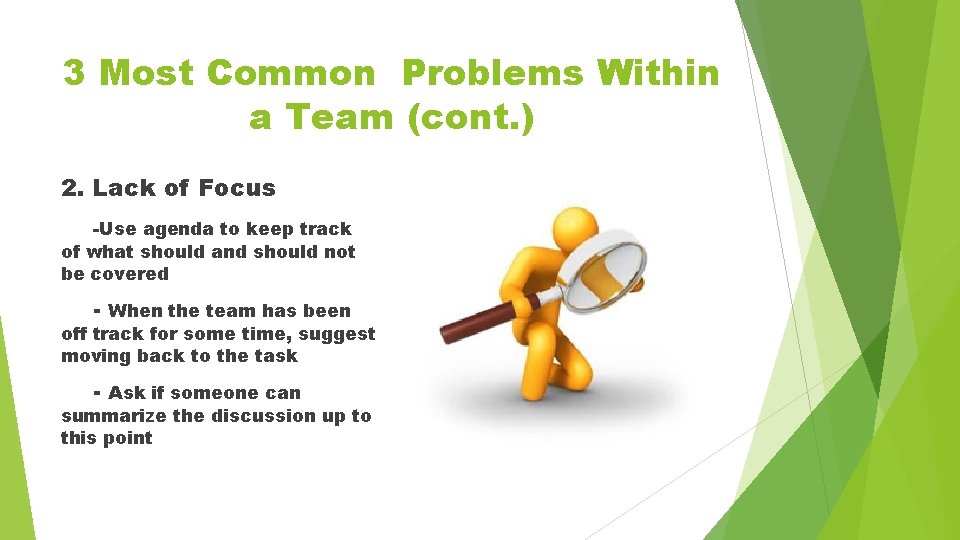 3 Most Common Problems Within a Team (cont.)

2. Lack of Focus

-Use agenda to keep track of what should and should not be covered

- When the team has been off track for some time, suggest moving back to the task

- Ask if someone can summarize the discussion up to this point